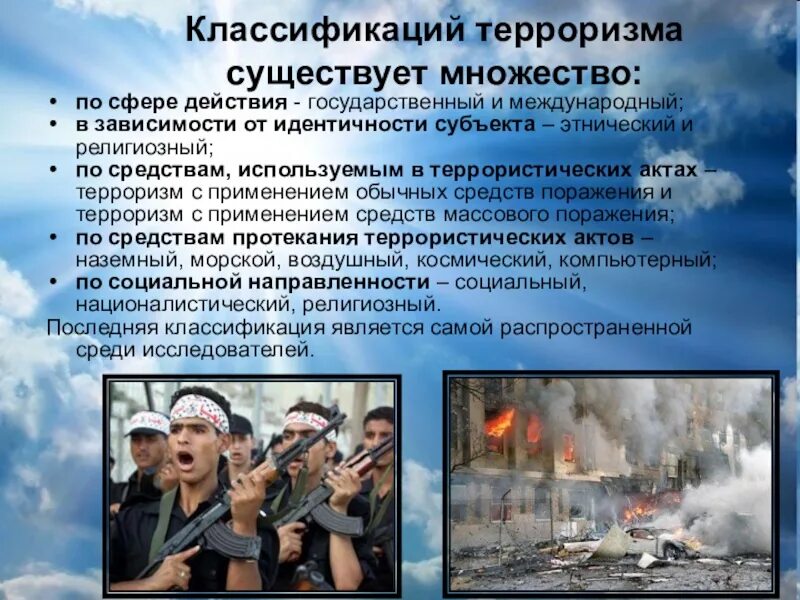 Классификаций терроризма существует множество:

• по сфере действия - государственный и международный;
• в зависимости от идентичности субъекта – этнический и религиозный;
• по средствам, используемым в террористических актах – терроризм с применением обычных средств поражения и терроризм с применением средств массового поражения;
• по средствам протекания террористических актов – наземный, морской, воздушный, космический, компьютерный;
• по социальной направленности – социальный, националистический, религиозный.

Последняя классификация является самой распространенной среди исследователей.